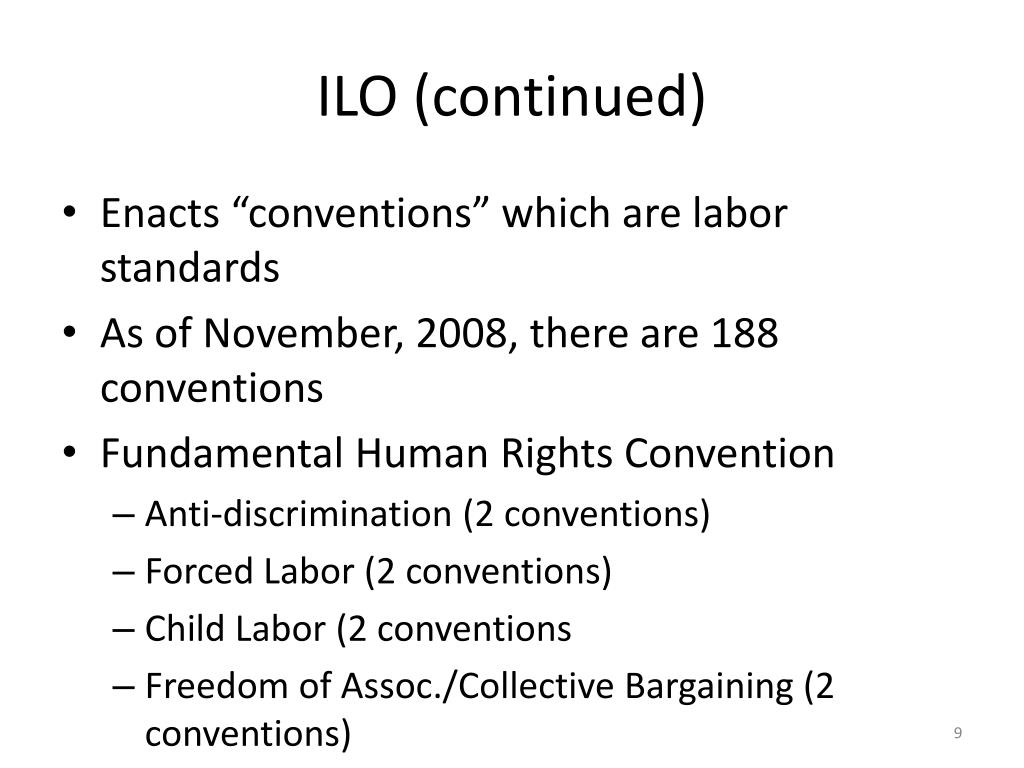 ILO (continued)

• Enacts “conventions” which are labor standards
• As of November, 2008, there are 188 conventions
• Fundamental Human Rights Convention
– Anti-discrimination (2 conventions)
– Forced Labor (2 conventions)
– Child Labor (2 conventions
– Freedom of Assoc./Collective Bargaining (2 conventions)

9